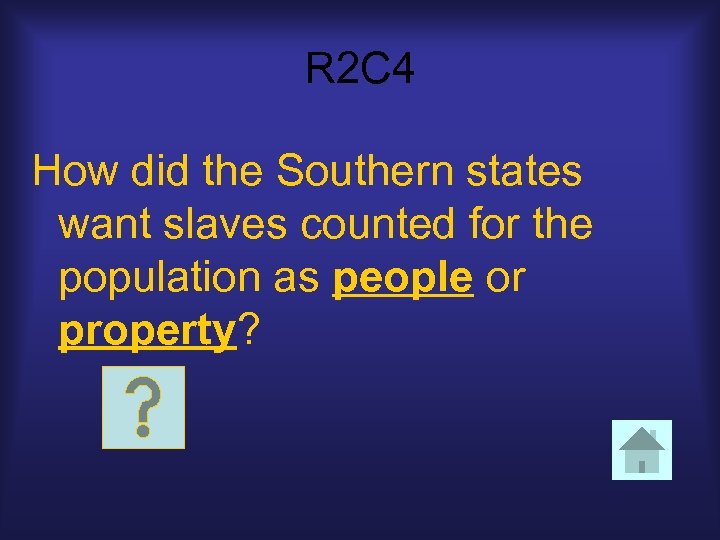 R2C4

How did the Southern states want slaves counted for the population as people or property?

?